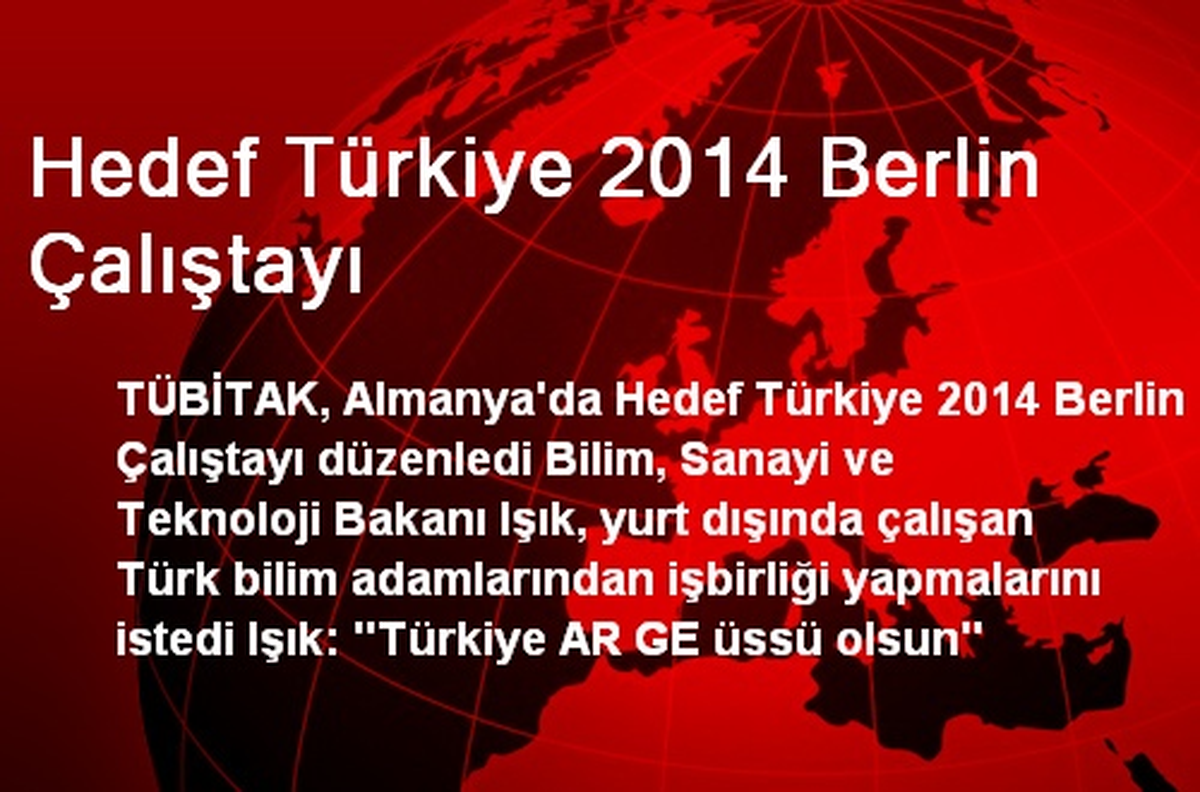 Hedef Türkiye 2014 Berlin Çalıştayı

TÜBİTAK, Almanya'da Hedef Türkiye 2014 Berlin Çalıştayı düzenledi Bilim, Sanayi ve Teknoloji Bakanı Işık, yurt dışında çalışan Türk bilim adamlarından işbirliği yapmalarını istedi Işık: "Türkiye AR GE üssü olsun"